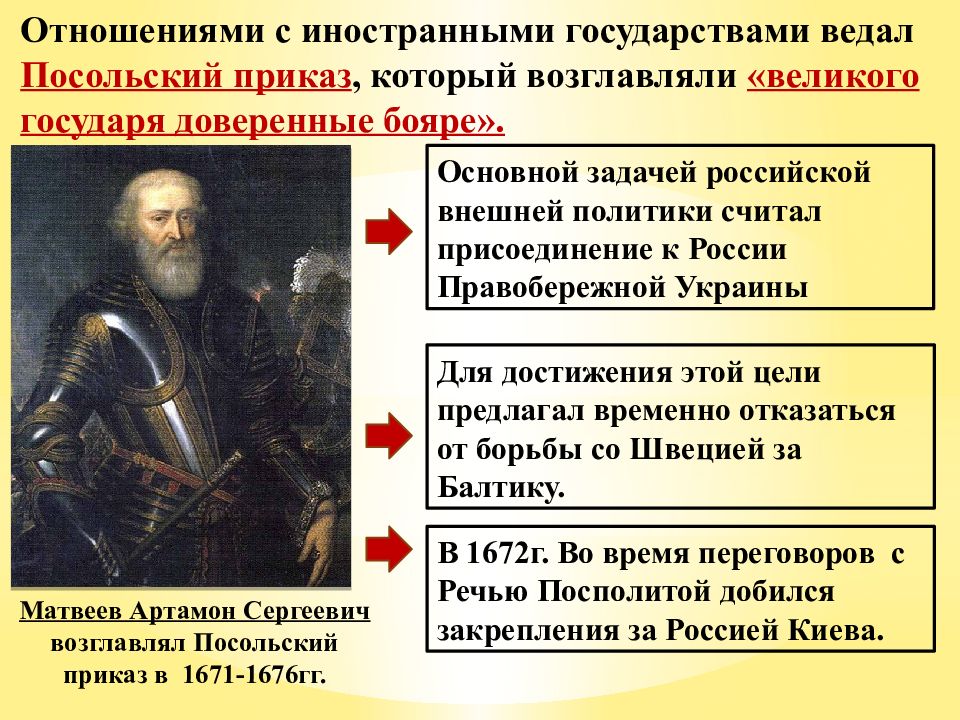 Отношениями с иностранными государствами ведал Посольский приказ, который возглавляли «великого государя доверенные бояре».

Основной задачей российской внешней политики считал присоединение к России Правобережной Украины

Для достижения этой цели предлагал временно отказаться от борьбы со Швецией за Балтику.

В 1672г. Во время переговоров с Речью Посполитой добился закрепления за Россией Киева.

Матвеев Артамон Сергеевич возглавлял Посольский приказ в 1671-1676гг.